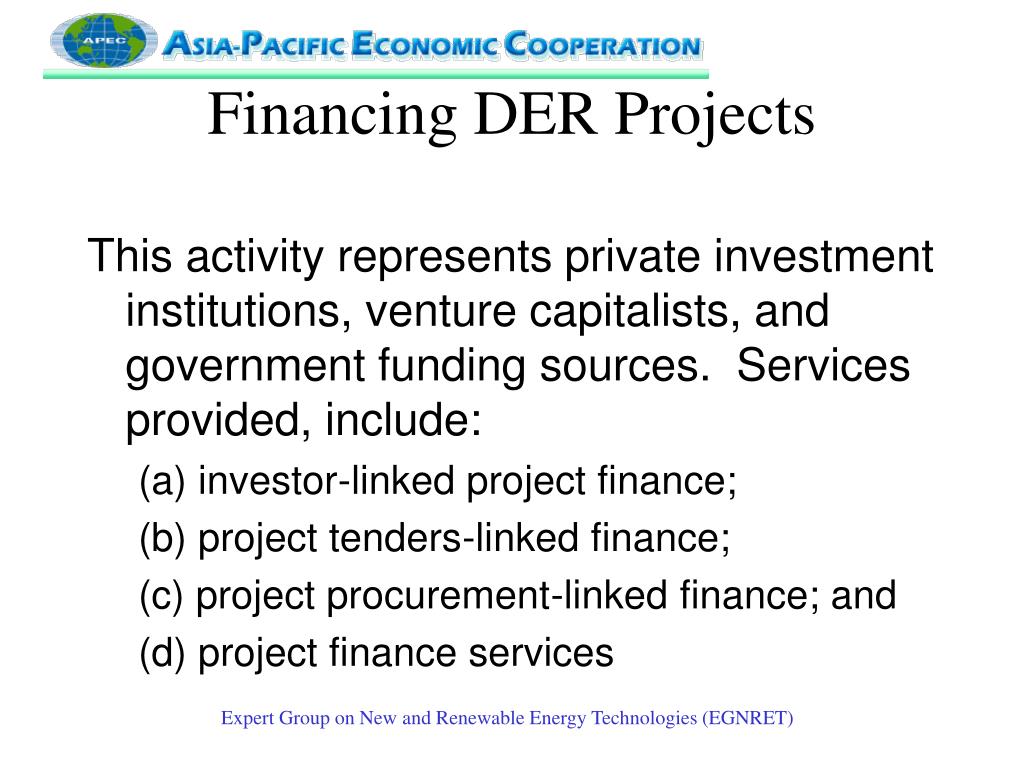 APEC
ASIA-PACIFIC ECONOMIC COOPERATION

Financing DER Projects

This activity represents private investment institutions, venture capitalists, and government funding sources. Services provided, include:

(a) investor-linked project finance;

(b) project tenders-linked finance;

(c) project procurement-linked finance; and

(d) project finance services

Expert Group on New and Renewable Energy Technologies (EGNRET)